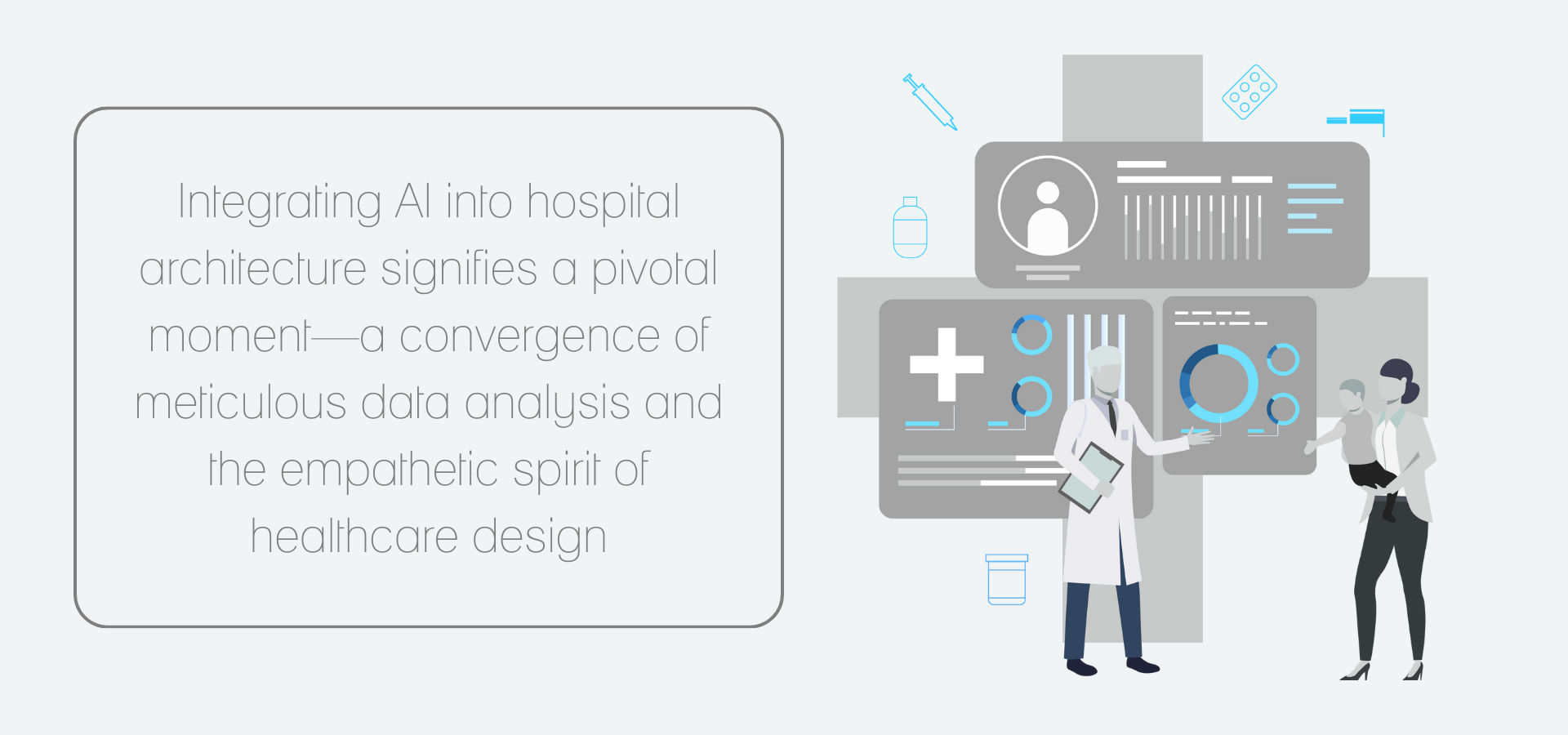 Integrating AI into hospital architecture signifies a pivotal moment—a convergence of meticulous data analysis and the empathetic spirit of healthcare design